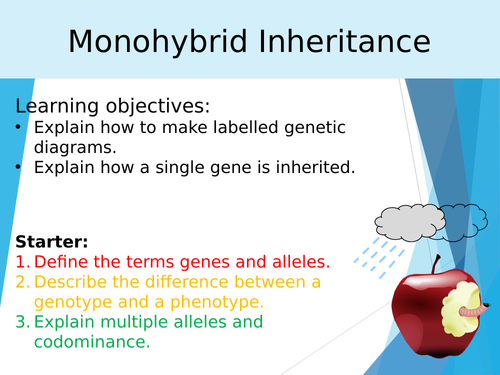 Monohybrid Inheritance

Learning objectives:
• Explain how to make labelled genetic diagrams.
• Explain how a single gene is inherited.

Starter:
1. Define the terms genes and alleles.
2. Describe the difference between a genotype and a phenotype.
3. Explain multiple alleles and codominance.